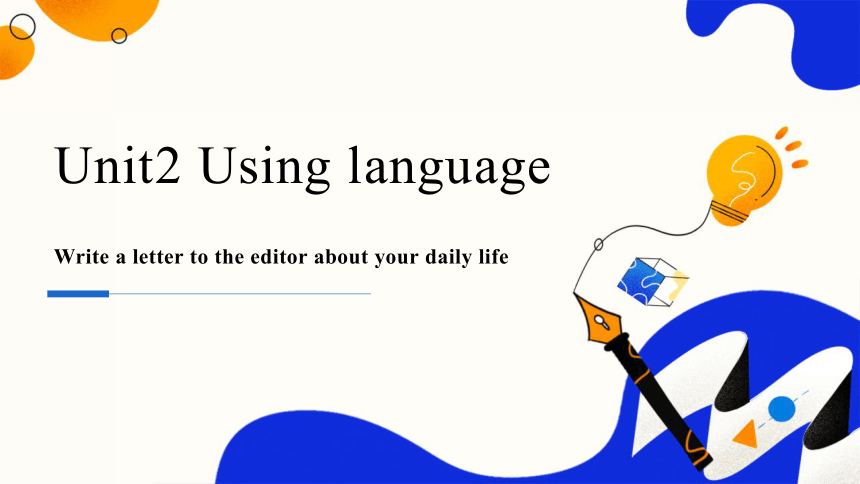 Unit2 Using language

Write a letter to the editor about your daily life